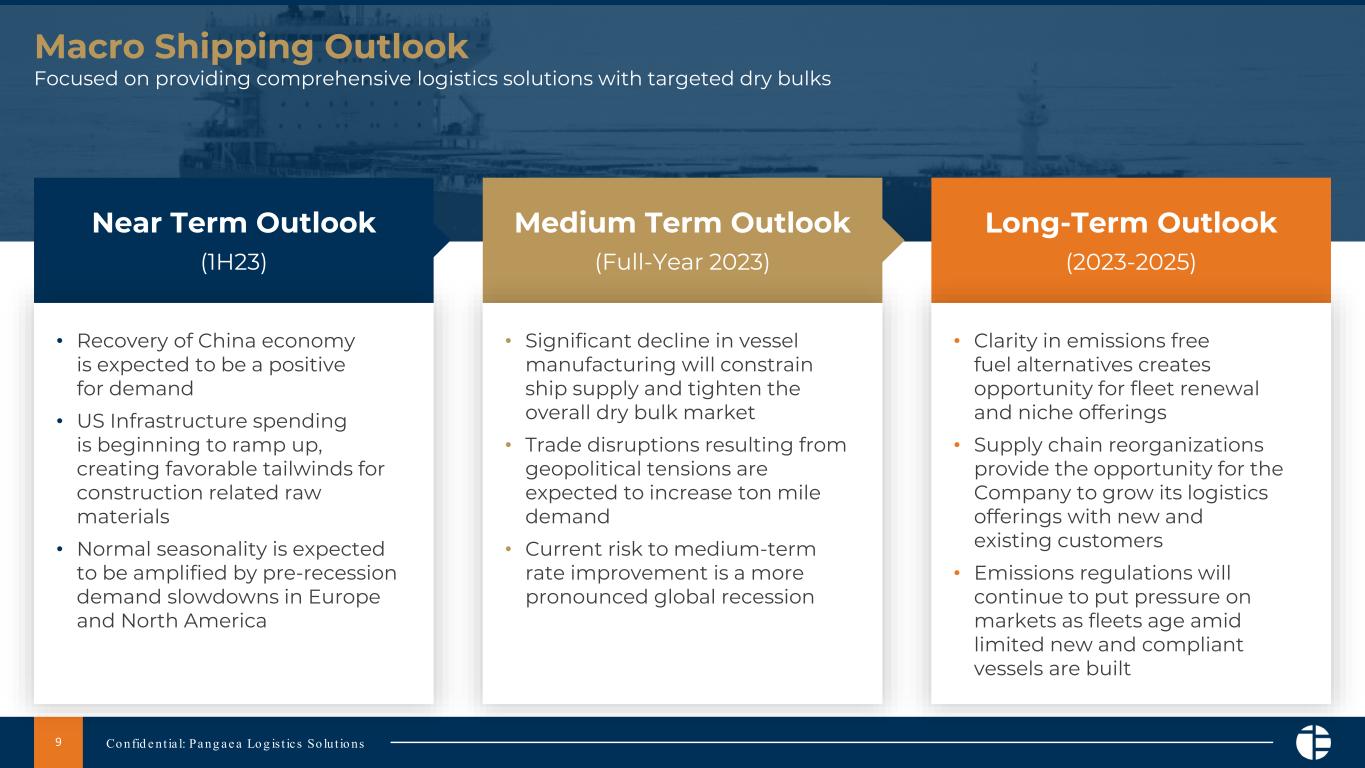 Macro Shipping Outlook
Focused on providing comprehensive logistics solutions with targeted dry bulks

Near Term Outlook
(1H23)

• Recovery of China economy is expected to be a positive for demand
• US Infrastructure spending is beginning to ramp up, creating favorable tailwinds for construction related raw materials
• Normal seasonality is expected to be amplified by pre-recession demand slowdowns in Europe and North America

Medium Term Outlook
(Full-Year 2023)

• Significant decline in vessel manufacturing will constrain ship supply and tighten the overall dry bulk market
• Trade disruptions resulting from geopolitical tensions are expected to increase ton mile demand
• Current risk to medium-term rate improvement is a more pronounced global recession

Long-Term Outlook
(2023-2025)

• Clarity in emissions free fuel alternatives creates opportunity for fleet renewal and niche offerings
• Supply chain reorganizations provide the opportunity for the Company to grow its logistics offerings with new and existing customers
• Emissions regulations will continue to put pressure on markets as fleets age amid limited new and compliant vessels are built

9 Confidential: Pangaea Logistics Solutions